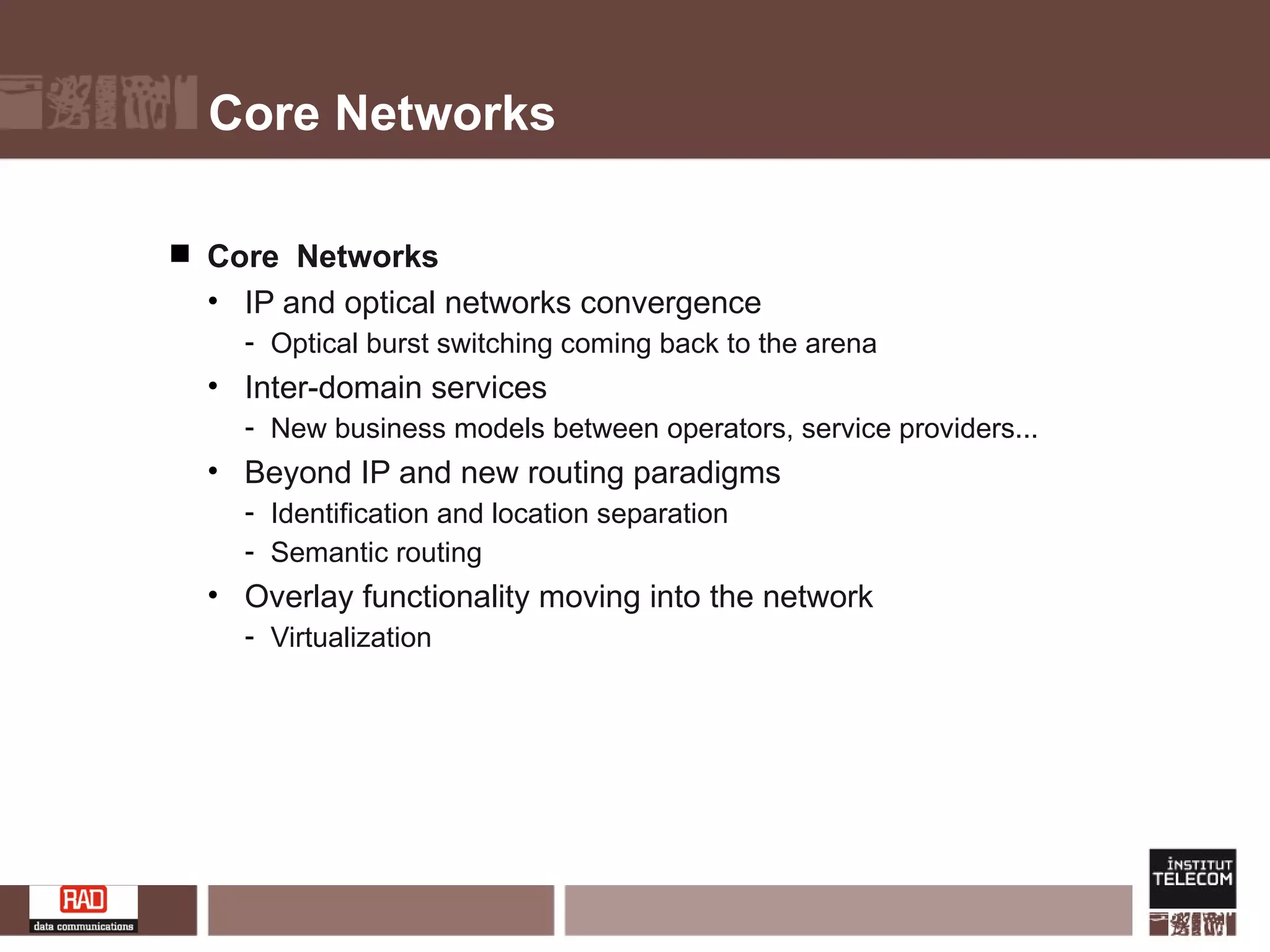 Core Networks

■ Core Networks
• IP and optical networks convergence
- Optical burst switching coming back to the arena
• Inter-domain services
- New business models between operators, service providers...
• Beyond IP and new routing paradigms
- Identification and location separation
- Semantic routing
• Overlay functionality moving into the network
- Virtualization

RAD
data communications

INSTITUT
TELECOM